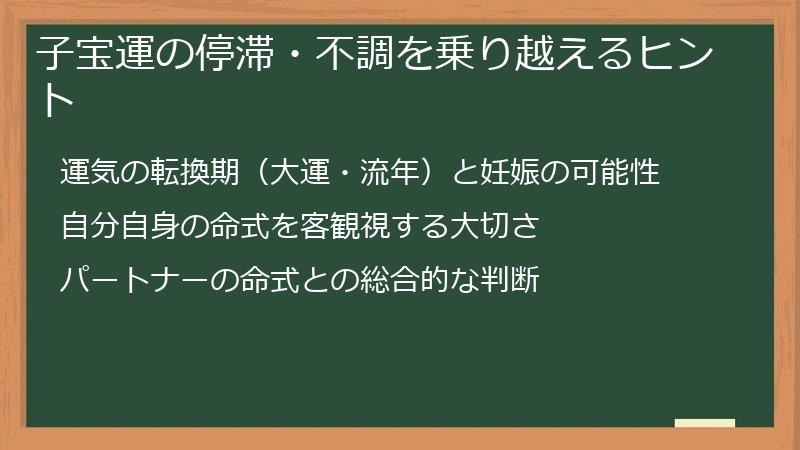 子宝運の停滞・不調を乗り越えるヒント

運気の転換期（大運・流年）と妊娠の可能性

自分自身の命式を客観視する大切さ

パートナーの命式との総合的な判断